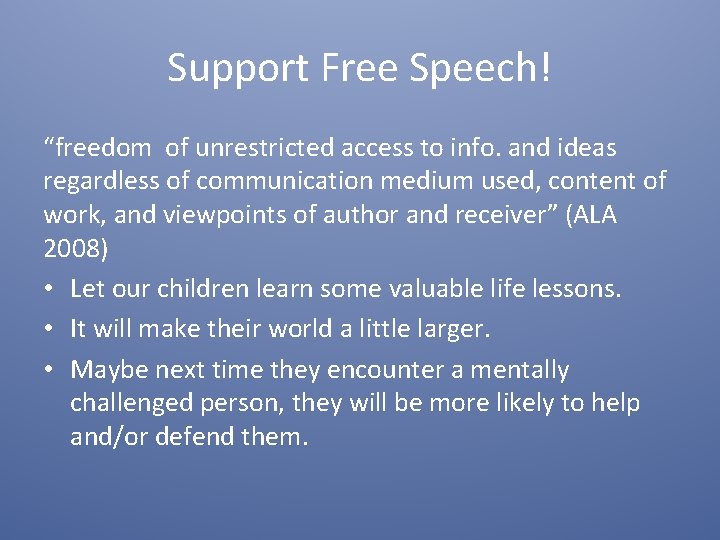 Support Free Speech!

“freedom of unrestricted access to info. and ideas regardless of communication medium used, content of work, and viewpoints of author and receiver” (ALA 2008)

• Let our children learn some valuable life lessons.
• It will make their world a little larger.
• Maybe next time they encounter a mentally challenged person, they will be more likely to help and/or defend them.